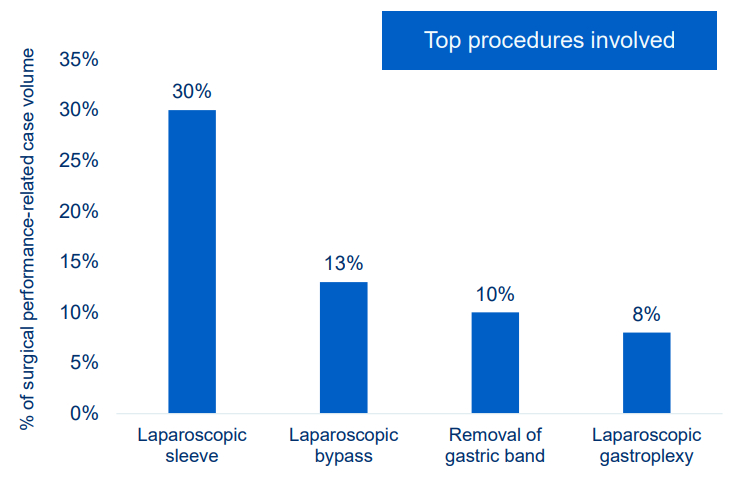 Top procedures involved

% of surgical performance-related case volume

35%
30%
25%
20%
15%
10%
5%
0%

30%
13%
10%
8%

Laparoscopic sleeve
Laparoscopic bypass
Removal of gastric band
Laparoscopic gastroplexy